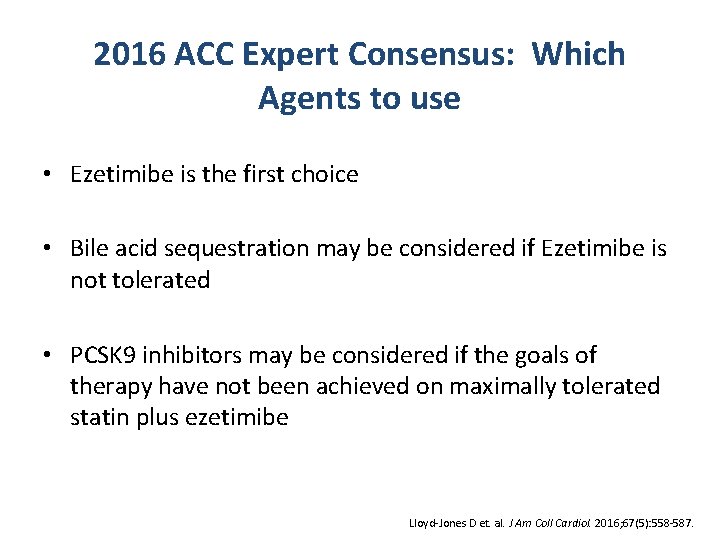 2016 ACC Expert Consensus: Which Agents to use

• Ezetimibe is the first choice

• Bile acid sequestration may be considered if Ezetimibe is not tolerated

• PCSK9 inhibitors may be considered if the goals of therapy have not been achieved on maximally tolerated statin plus ezetimibe

Lloyd-Jones D et. al. J Am Coll Cardiol. 2016;67(5):558-587.